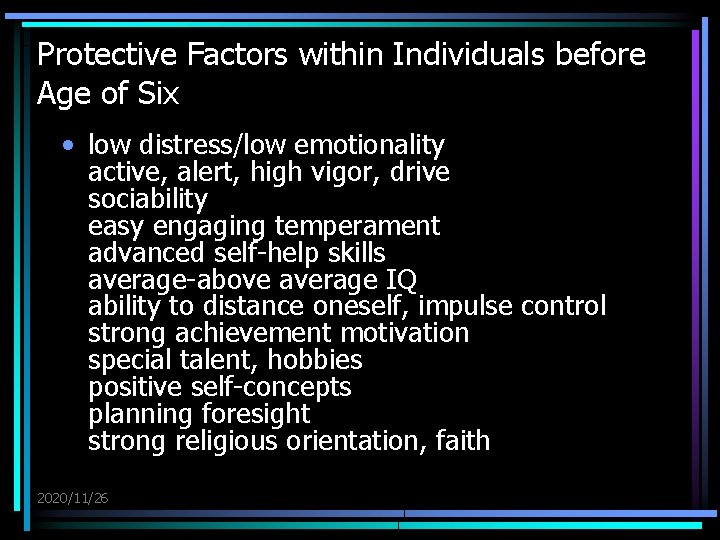 Protective Factors within Individuals before Age of Six

• low distress/low emotionality
active, alert, high vigor, drive
sociability
easy engaging temperament
advanced self-help skills
average-above average IQ
ability to distance oneself, impulse control
strong achievement motivation
special talent, hobbies
positive self-concepts
planning foresight
strong religious orientation, faith

2020/11/26